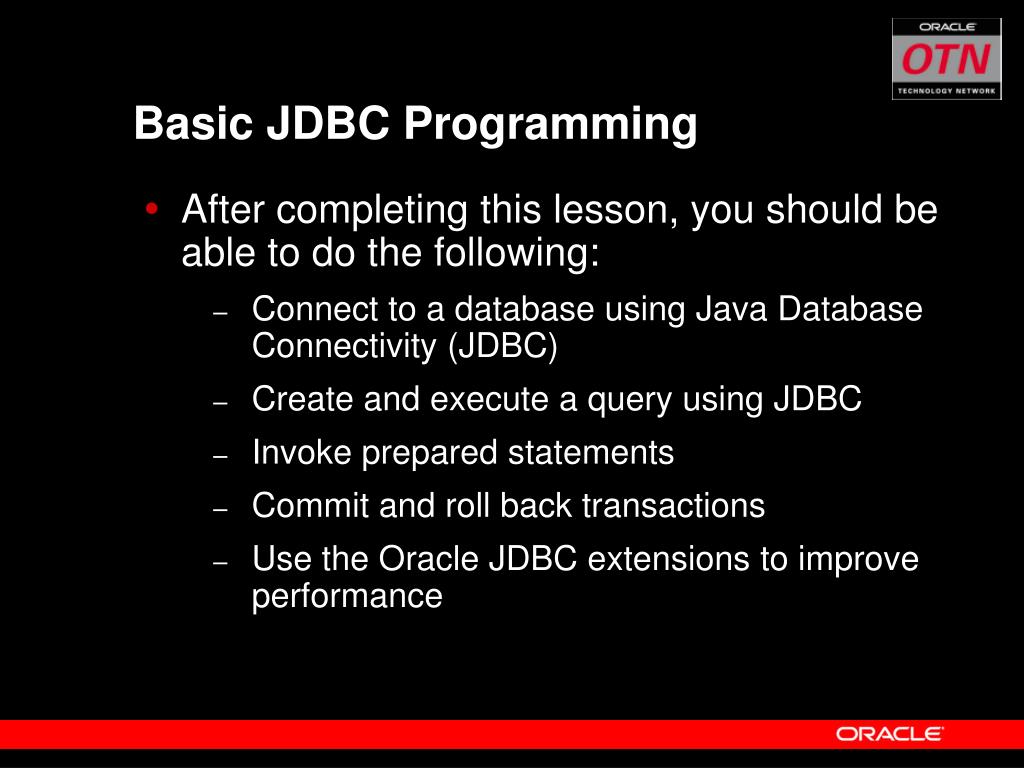 ORACLE
OTN
TECHNOLOGY NETWORK

Basic JDBC Programming

• After completing this lesson, you should be able to do the following:
– Connect to a database using Java Database Connectivity (JDBC)
– Create and execute a query using JDBC
– Invoke prepared statements
– Commit and roll back transactions
– Use the Oracle JDBC extensions to improve performance

ORACLE